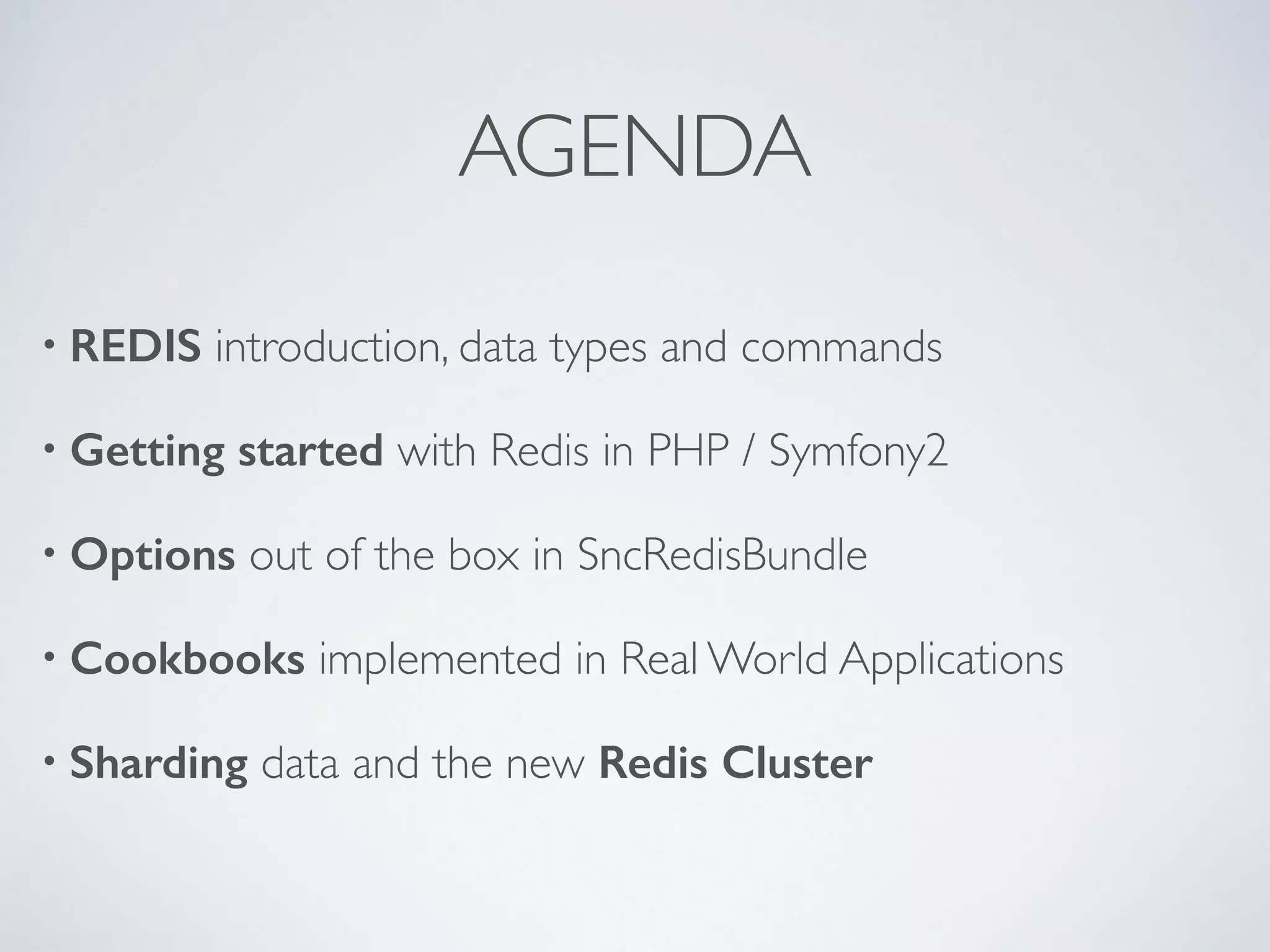 AGENDA

• REDIS introduction, data types and commands

• Getting started with Redis in PHP / Symfony2

• Options out of the box in SncRedisBundle

• Cookbooks implemented in Real World Applications

• Sharding data and the new Redis Cluster